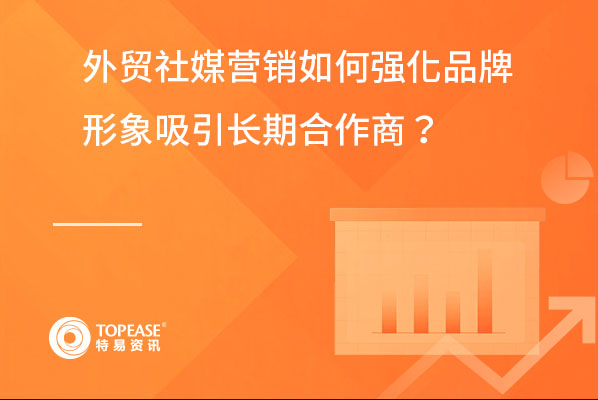 外贸社媒营销如何强化品牌形象吸引长期合作商？

TOPEASE®
特易资讯